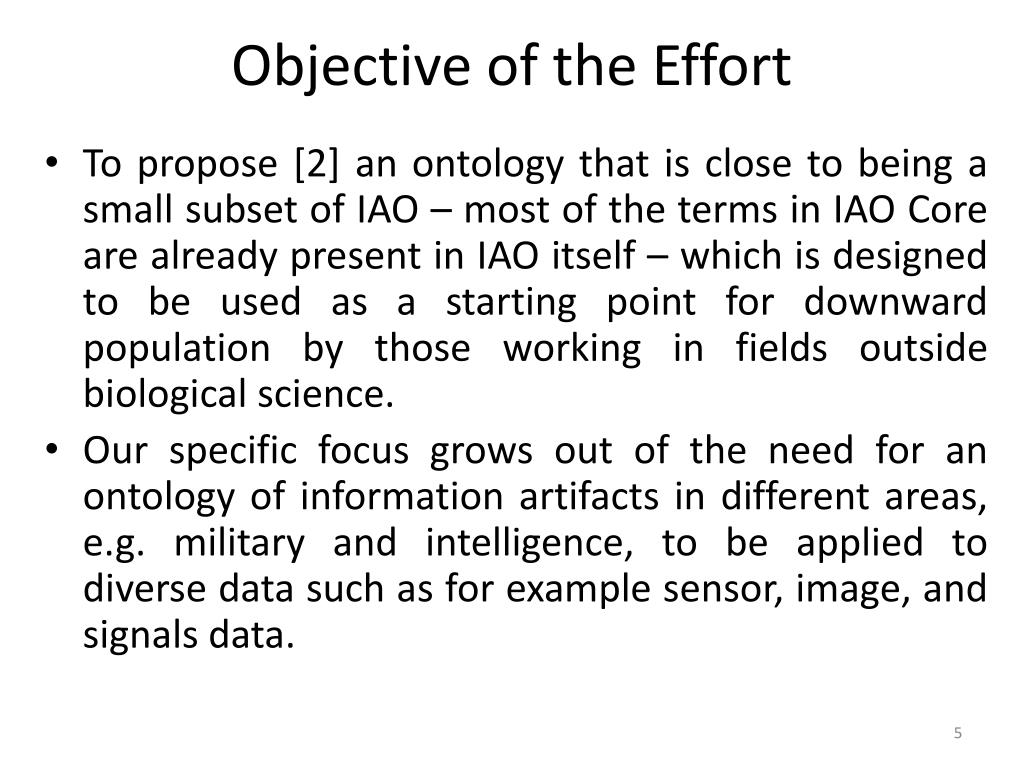 Objective of the Effort

• To propose [2] an ontology that is close to being a small subset of IAO – most of the terms in IAO Core are already present in IAO itself – which is designed to be used as a starting point for downward population by those working in fields outside biological science.

• Our specific focus grows out of the need for an ontology of information artifacts in different areas, e.g. military and intelligence, to be applied to diverse data such as for example sensor, image, and signals data.

5